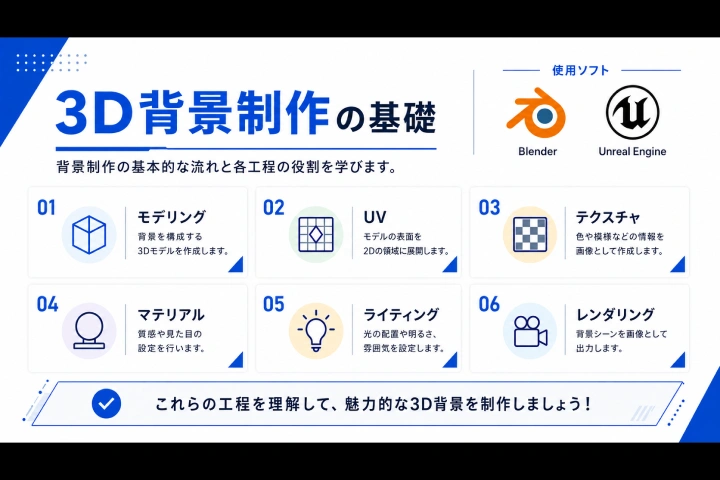 3D背景制作の基礎

背景制作の基本的な流れと各工程の役割を学びます。

使用ソフト

Blender

Unreal Engine

01
モデリング
背景を構成する3Dモデルを作成します。

02
UV
モデルの表面を2Dの領域に展開します。

03
テクスチャ
色や模様などの情報を画像として作成します。

04
マテリアル
質感や見た目の設定を行います。

05
ライティング
光の配置や明るさ、雰囲気を設定します。

06
レンダリング
背景シーンを画像として出力します。

これらの工程を理解して、魅力的な3D背景を制作しましょう！